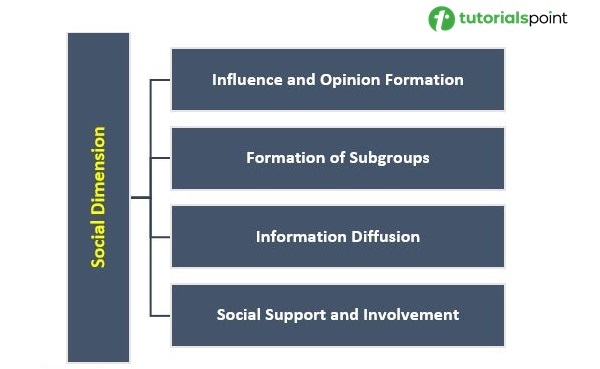 tutorialspoint

Social Dimension

Influence and Opinion Formation

Formation of Subgroups

Information Diffusion

Social Support and Involvement